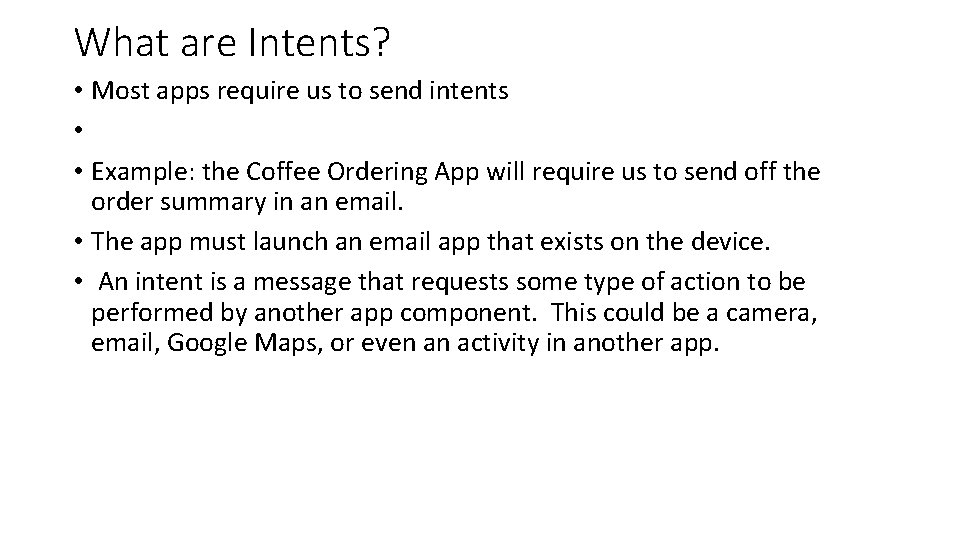 What are Intents?

• Most apps require us to send intents
•
• Example: the Coffee Ordering App will require us to send off the order summary in an email.
• The app must launch an email app that exists on the device.
• An intent is a message that requests some type of action to be performed by another app component. This could be a camera, email, Google Maps, or even an activity in another app.